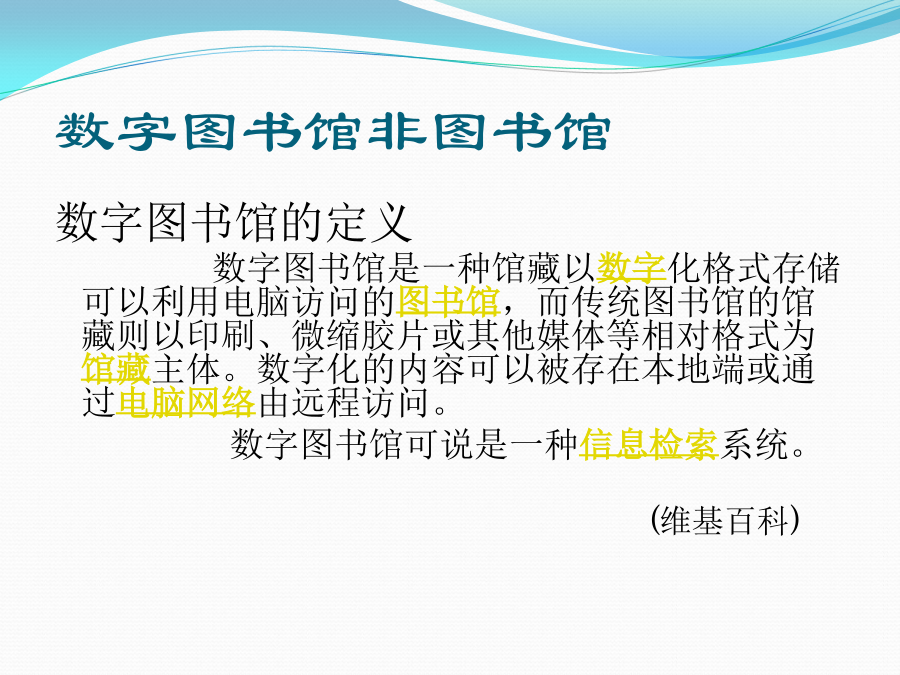 数字图书馆非图书馆

数字图书馆的定义

数字图书馆是一种馆藏以数字化格式存储可以利用电脑访问的图书馆，而传统图书馆的馆藏则以印刷、微缩胶片或其他媒体等相对格式为馆藏主体。数字化的内容可以被存在本地端或通过电脑网络由远程访问。

数字图书馆可说是一种信息检索系统。

(维基百科)